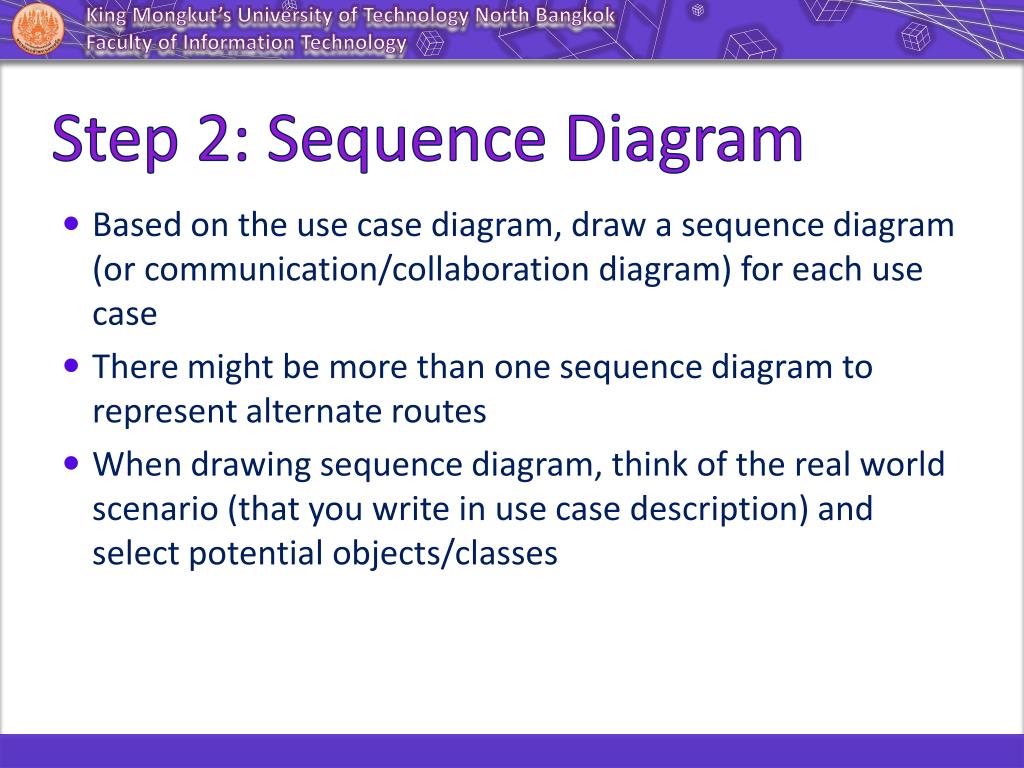 King Mongkut's University of Technology North Bangkok
Faculty of Information Technology

Step 2: Sequence Diagram

• Based on the use case diagram, draw a sequence diagram (or communication/collaboration diagram) for each use case
• There might be more than one sequence diagram to represent alternate routes
• When drawing sequence diagram, think of the real world scenario (that you write in use case description) and select potential objects/classes